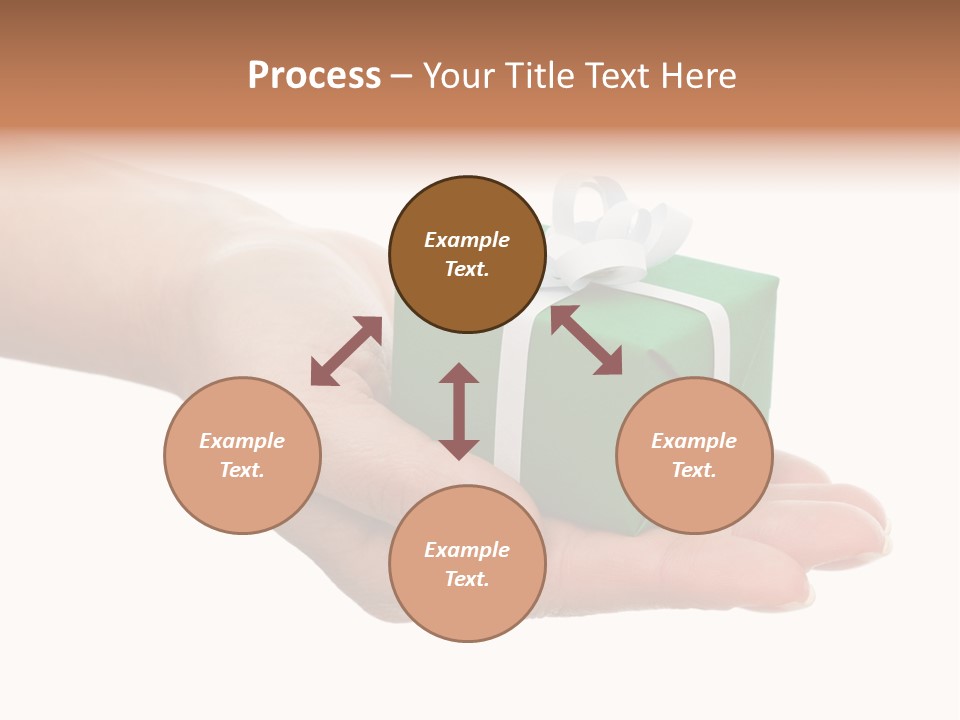 Process – Your Title Text Here

Example Text.

Example Text.

Example Text.

Example Text.